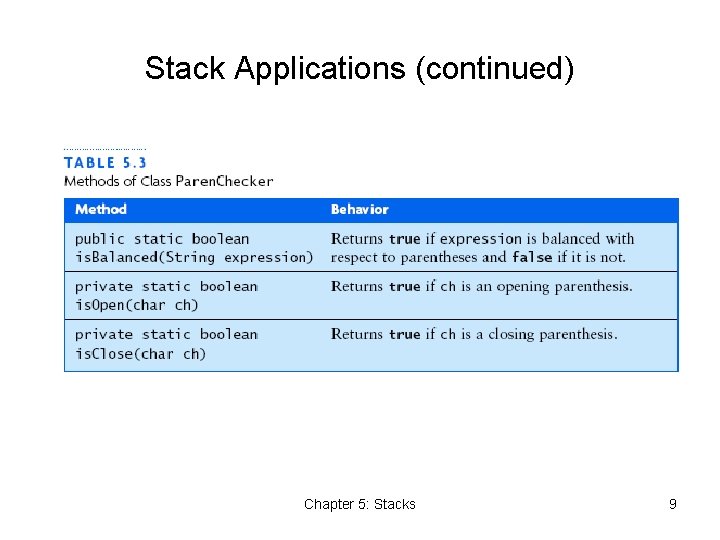 Stack Applications (continued)

TABLE 5.3
Methods of Class ParenChecker

| Method | Behavior |
|---|---|
| public static boolean isBalanced(String expression) | Returns true if expression is balanced with respect to parentheses and false if it is not. |
| private static boolean isOpen(char ch) | Returns true if ch is an opening parenthesis. |
| private static boolean isClose(char ch) | Returns true if ch is a closing parenthesis. |

Chapter 5: Stacks

9